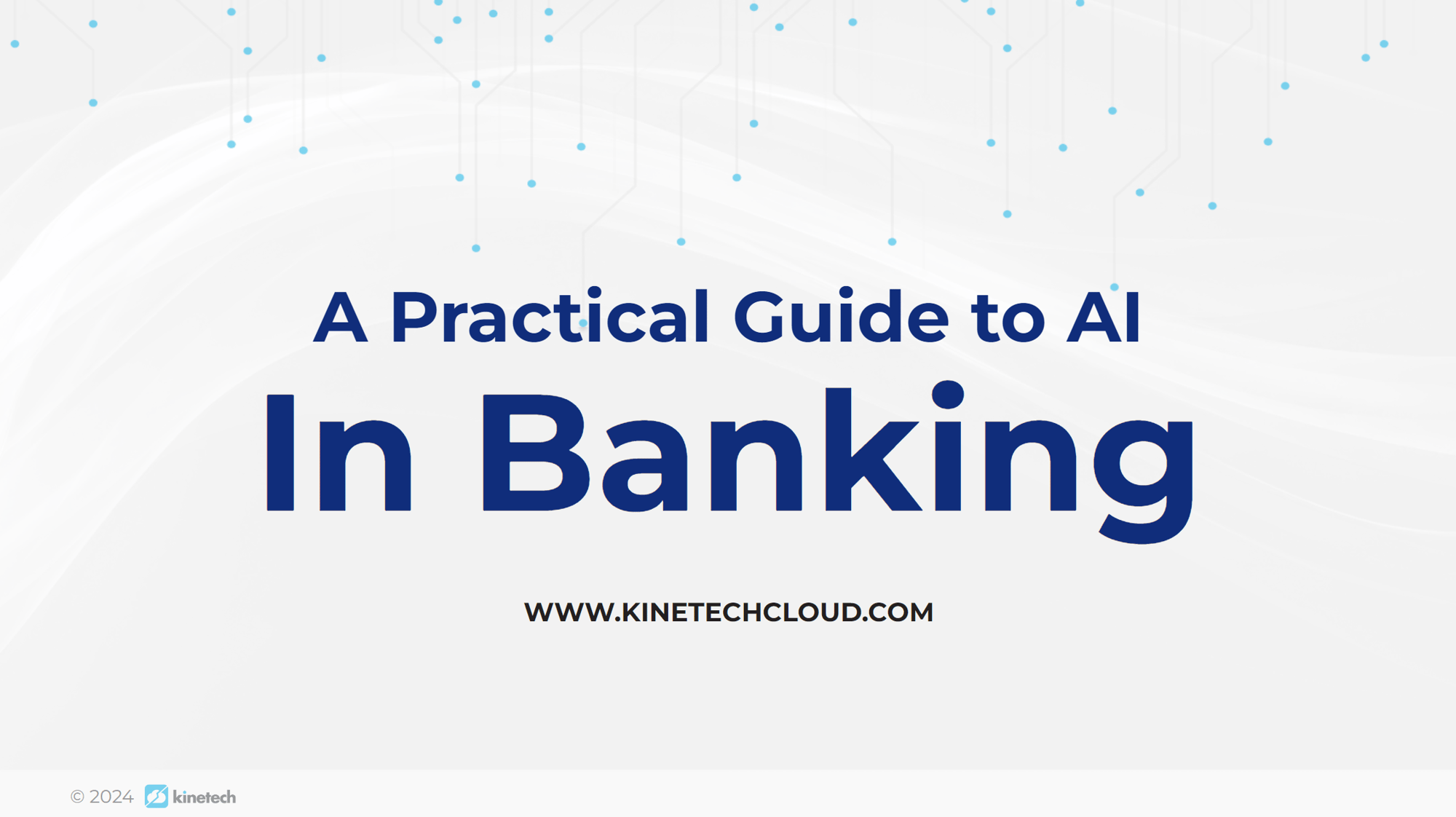 A Practical Guide to AI
In Banking

WWW.KINETECHCLOUD.COM

© 2024 kinetech